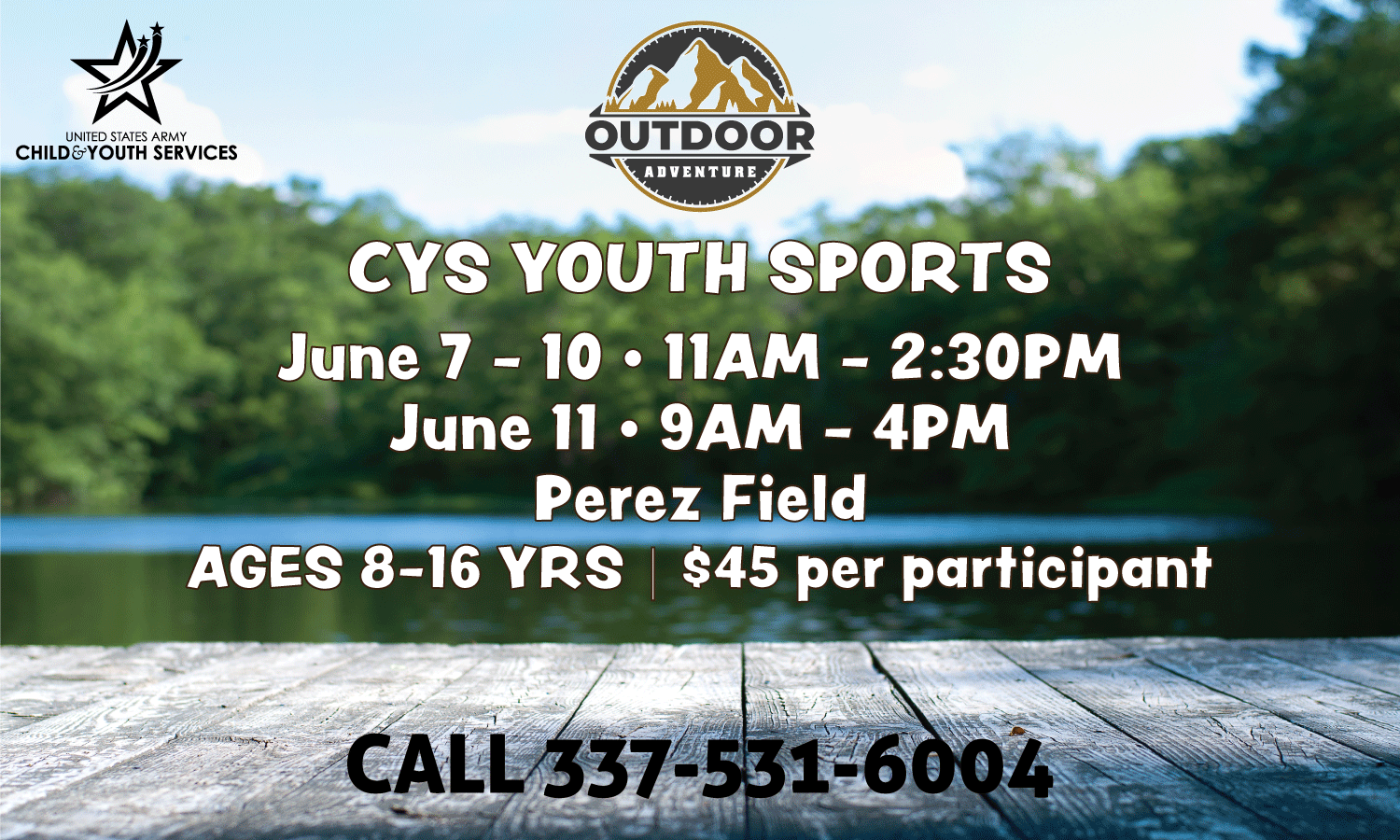 UNITED STATES ARMY
CHILD & YOUTH SERVICES

OUTDOOR
ADVENTURE

CYS YOUTH SPORTS

June 7 - 10 • 11AM - 2:30PM
June 11 • 9AM - 4PM
Perez Field
AGES 8-16 YRS | $45 per participant

CALL 337-531-6004